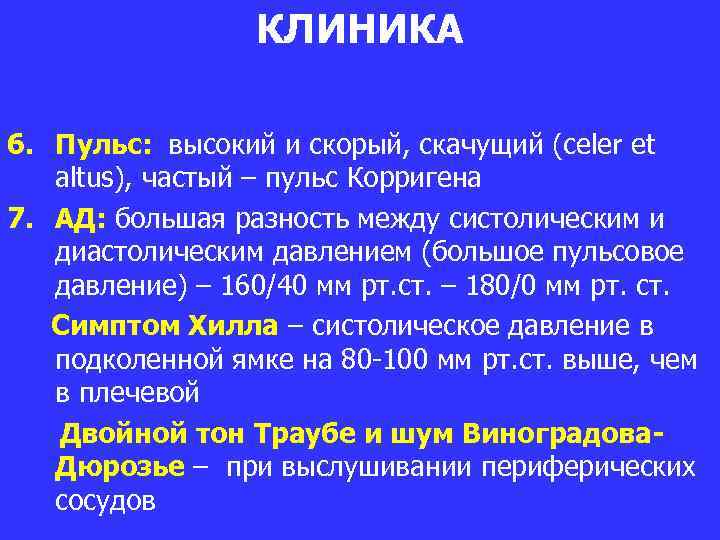 КЛИНИКА

6. Пульс: высокий и скорый, скачущий (celer et altus), частый – пульс Корригена

7. АД: большая разность между систолическим и диастолическим давлением (большое пульсовое давление) – 160/40 мм рт.ст. – 180/0 мм рт. ст.

Симптом Хилла – систолическое давление в подколенной ямке на 80-100 мм рт.ст. выше, чем в плечевой

Двойной тон Траубе и шум Виноградова-Дюрозье – при выслушивании периферических сосудов